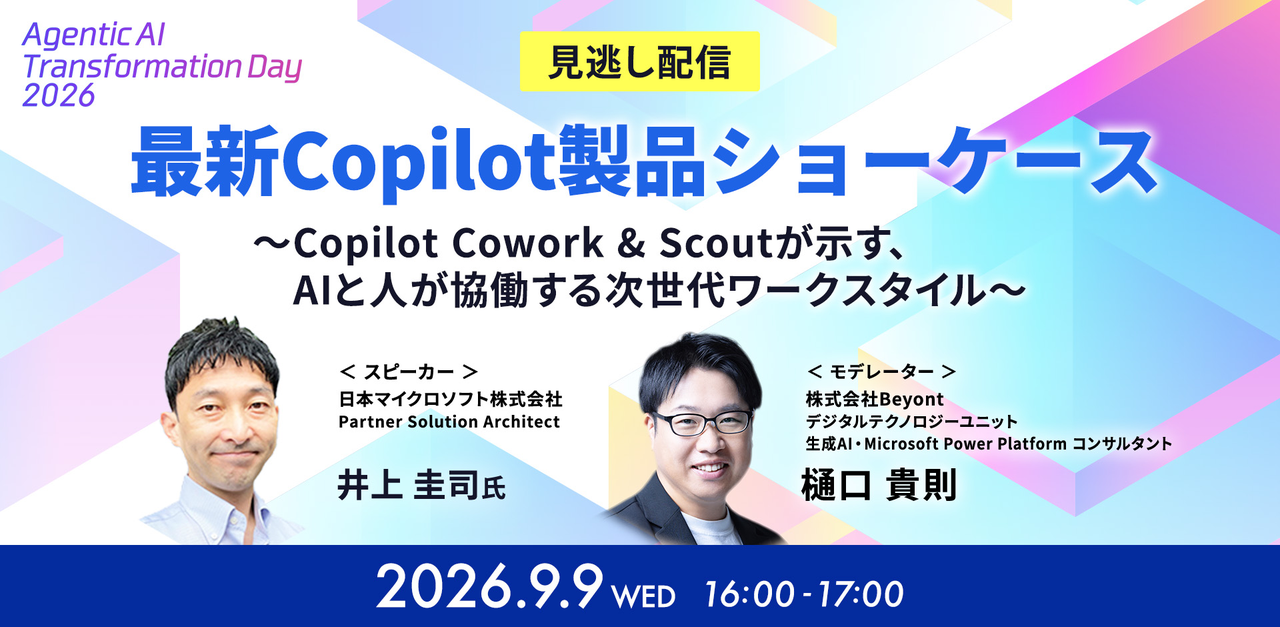 Agentic AI Transformation Day 2026

見逃し配信

最新Copilot製品ショーケース

～Copilot Cowork & Scoutが示す、AIと人が協働する次世代ワークスタイル～

＜ スピーカー ＞
日本マイクロソフト株式会社
Partner Solution Architect

井上 圭司氏

＜ モデレーター ＞
株式会社Beyont
デジタルテクノロジーユニット
生成AI・Microsoft Power Platform コンサルタント

樋口 貴則

2026.9.9 WED 16:00 - 17:00